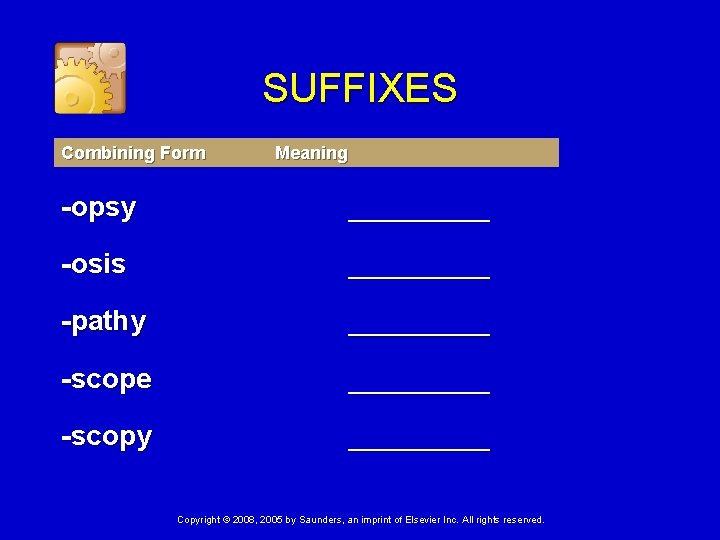 SUFFIXES

| Combining Form | Meaning |
|---|---|
| -opsy | __________ |
| -osis | __________ |
| -pathy | __________ |
| -scope | __________ |
| -scopy | __________ |

Copyright © 2008, 2005 by Saunders, an imprint of Elsevier Inc. All rights reserved.